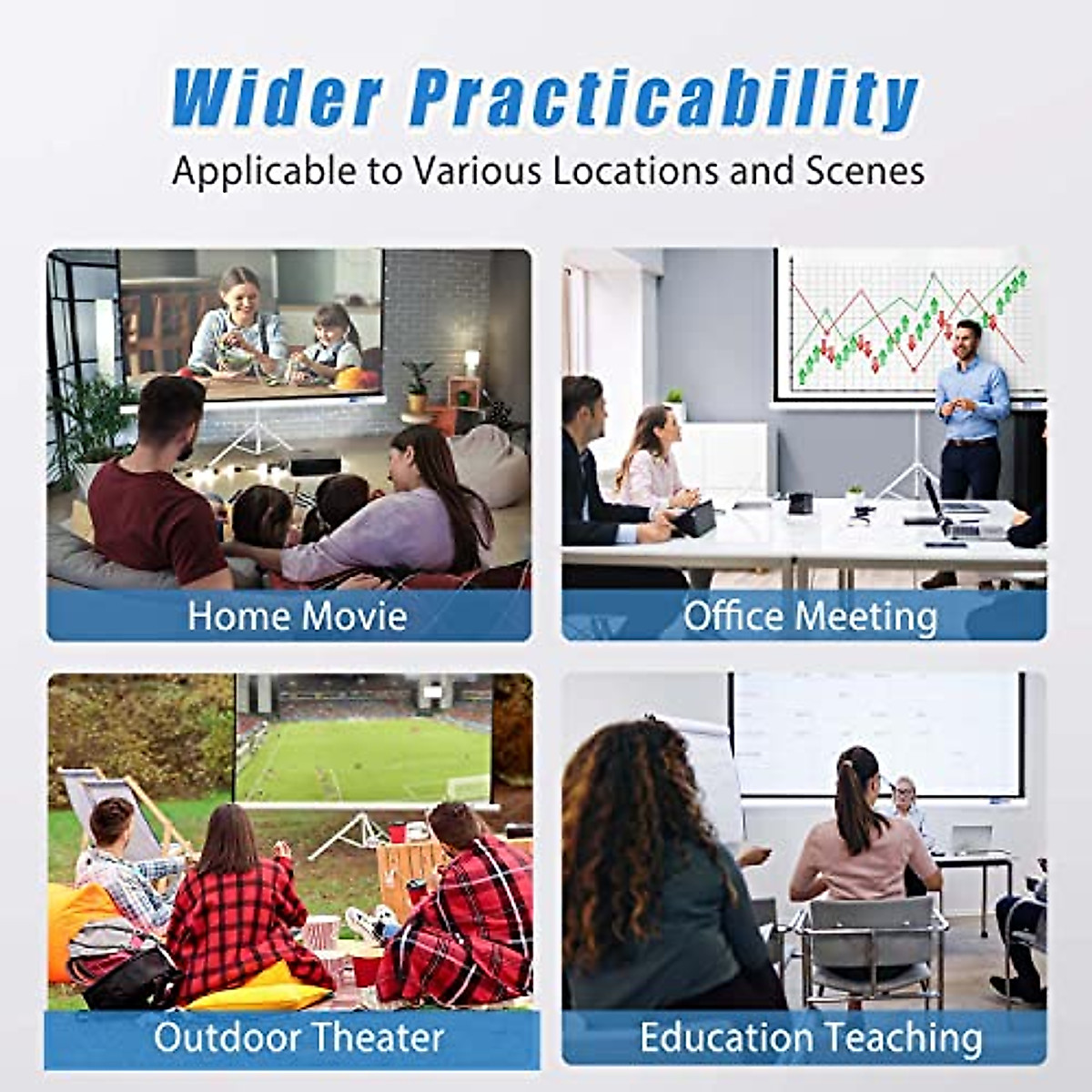 Wider Practicability
Applicable to Various Locations and Scenes

Home Movie

Office Meeting

Outdoor Theater

Education Teaching